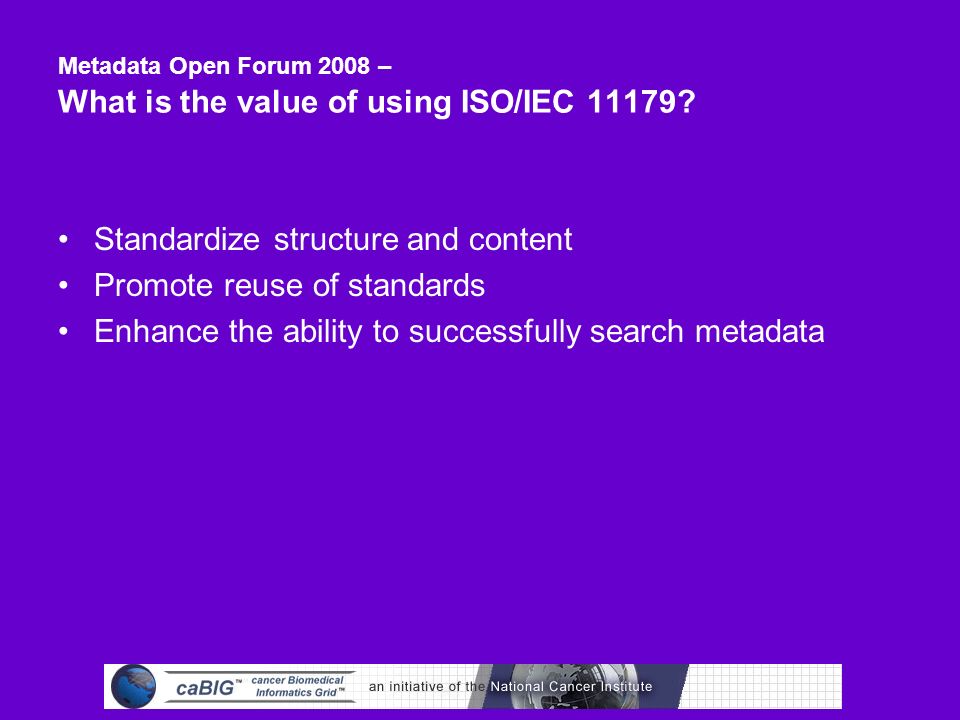 Metadata Open Forum 2008 –
What is the value of using ISO/IEC 11179?

• Standardize structure and content
• Promote reuse of standards
• Enhance the ability to successfully search metadata

caBIG™ cancer Biomedical Informatics Grid™ an initiative of the National Cancer Institute